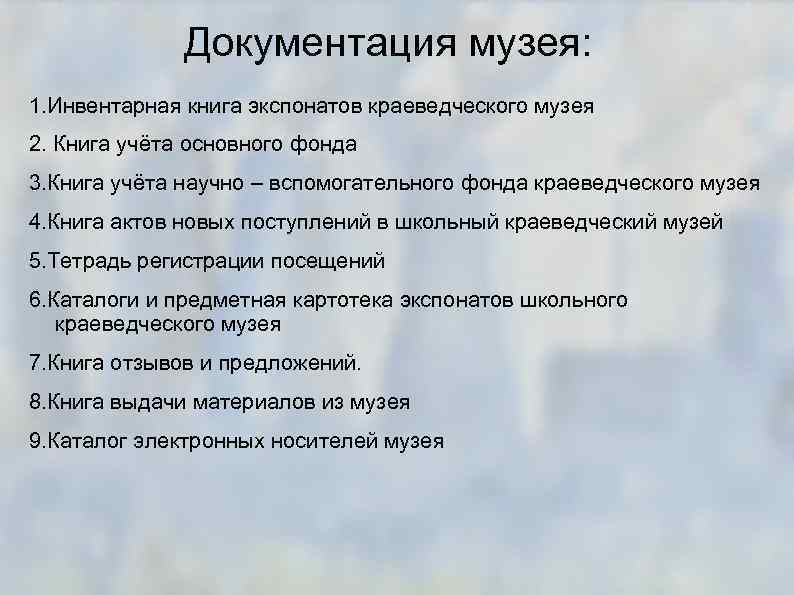 Документация музея:

1.Инвентарная книга экспонатов краеведческого музея

2. Книга учёта основного фонда

3.Книга учёта научно – вспомогательного фонда краеведческого музея

4.Книга актов новых поступлений в школьный краеведческий музей

5.Тетрадь регистрации посещений

6.Каталоги и предметная картотека экспонатов школьного краеведческого музея

7.Книга отзывов и предложений.

8.Книга выдачи материалов из музея

9.Каталог электронных носителей музея